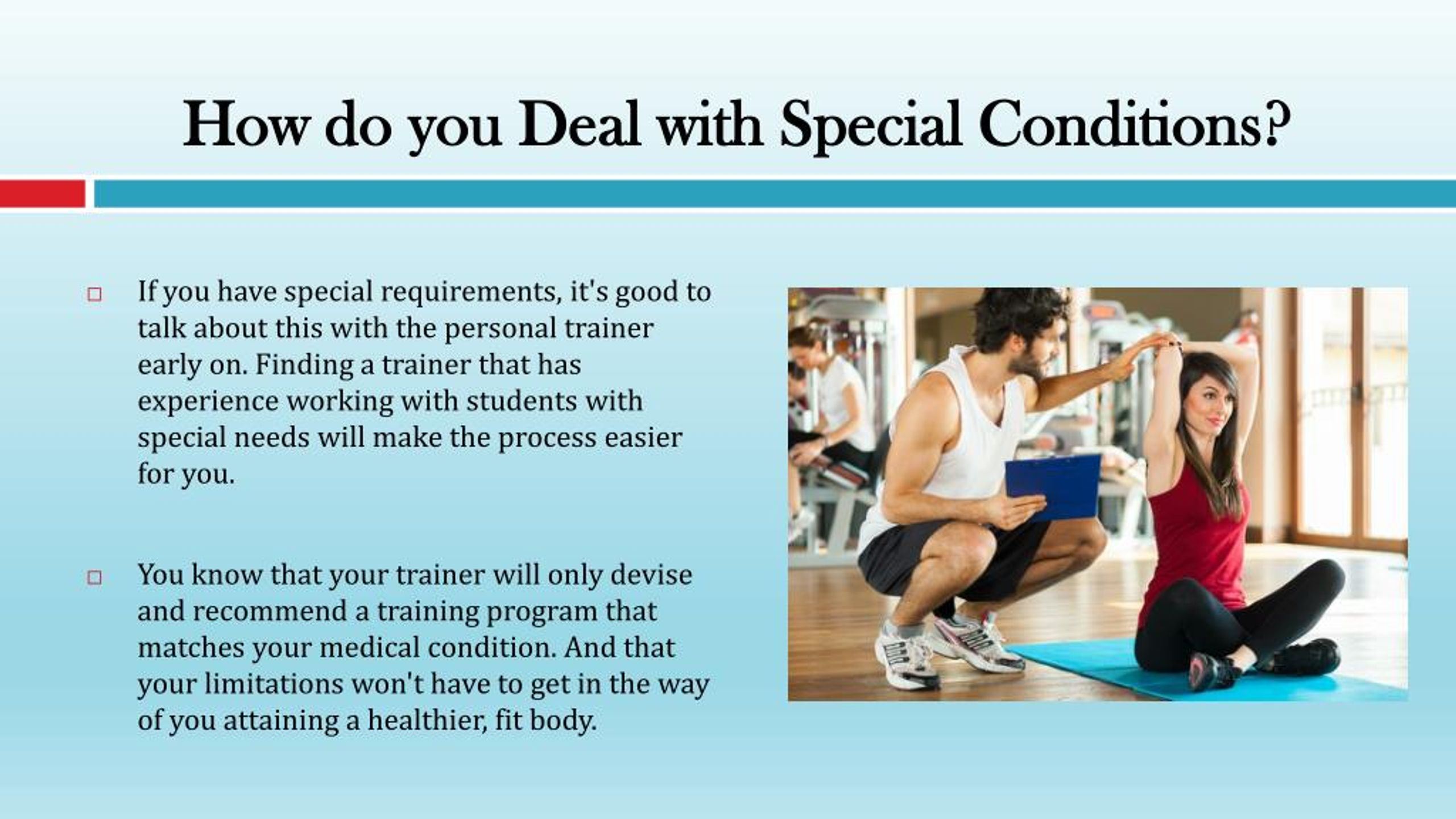 How do you Deal with Special Conditions?

□ If you have special requirements, it's good to talk about this with the personal trainer early on. Finding a trainer that has experience working with students with special needs will make the process easier for you.

□ You know that your trainer will only devise and recommend a training program that matches your medical condition. And that your limitations won't have to get in the way of you attaining a healthier, fit body.